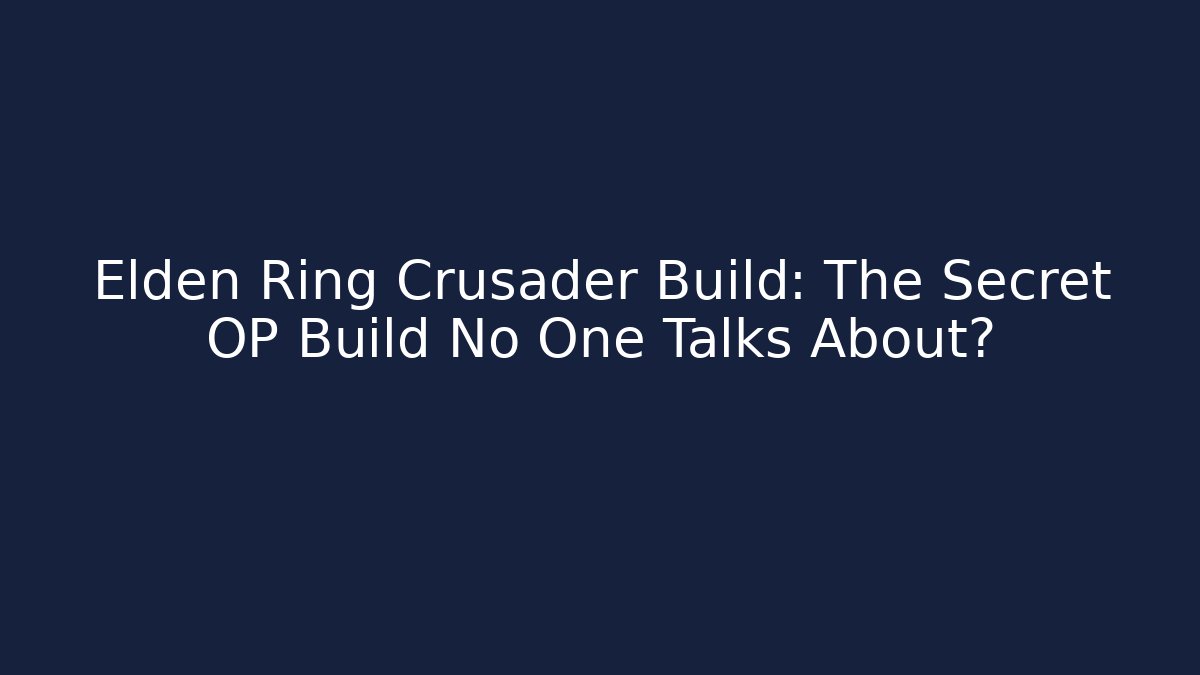 Elden Ring Crusader Build: The Secret OP Build No One Talks About?